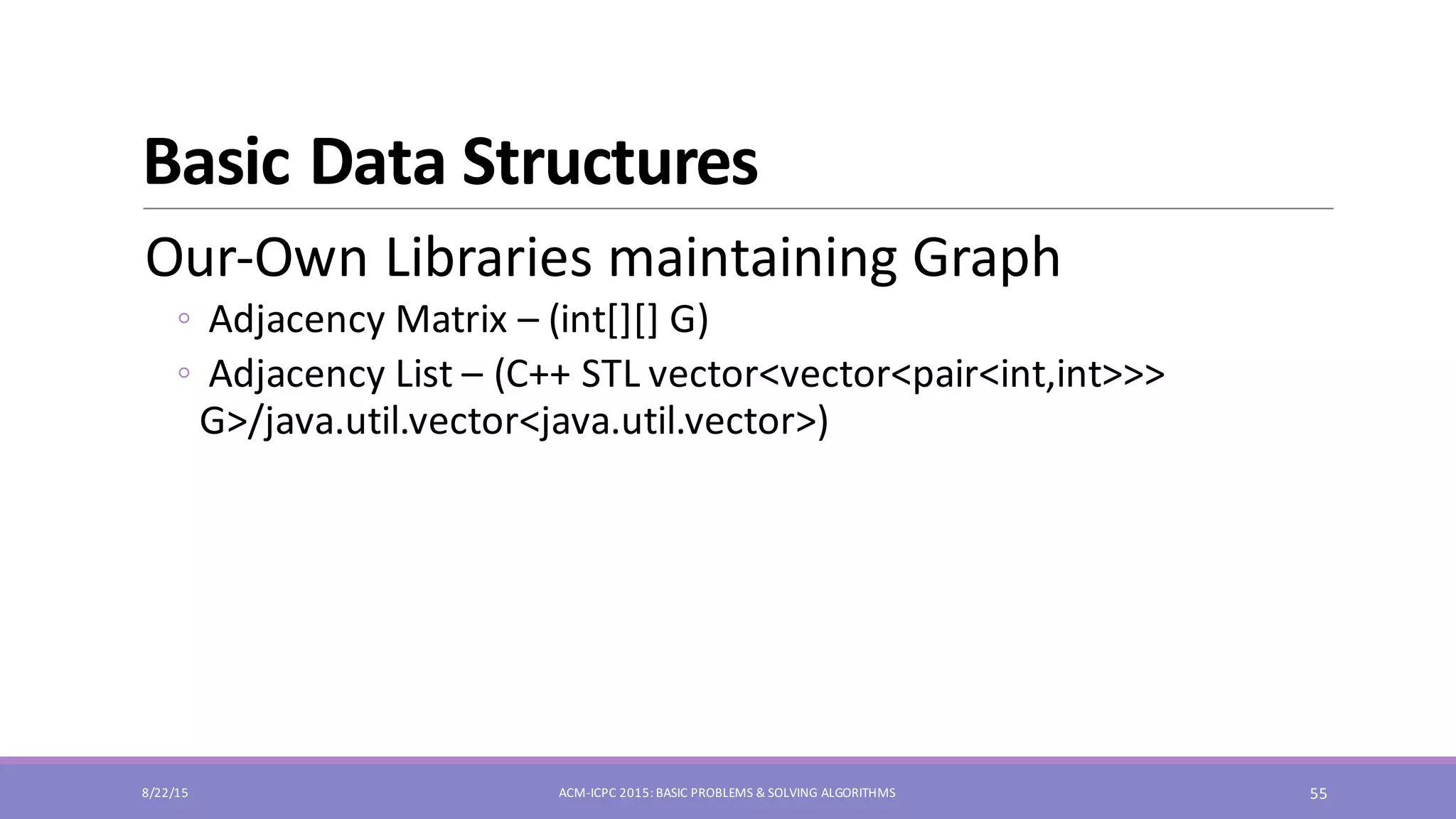 Basic Data Structures

Our-Own Libraries maintaining Graph

◦ Adjacency Matrix – (int[][] G)

◦ Adjacency List – (C++ STL vector<vector<pair<int,int>>> G>/java.util.vector<java.util.vector>)

8/22/15

ACM-ICPC 2015: BASIC PROBLEMS & SOLVING ALGORITHMS

55